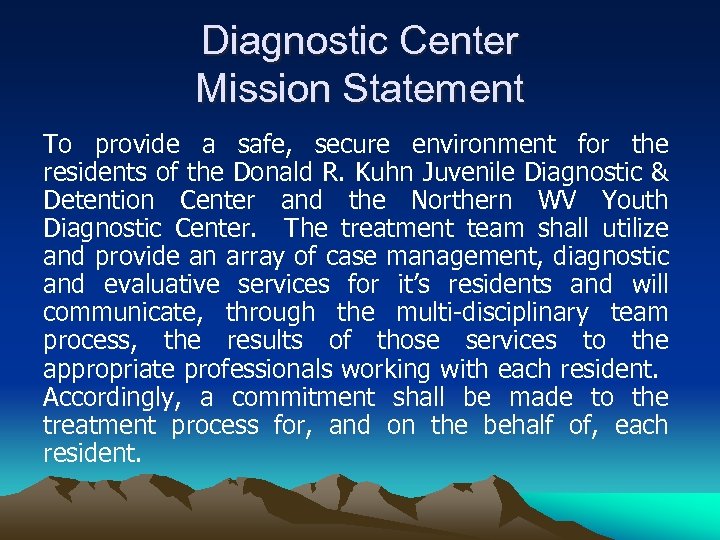 Diagnostic Center
Mission Statement

To provide a safe, secure environment for the residents of the Donald R. Kuhn Juvenile Diagnostic & Detention Center and the Northern WV Youth Diagnostic Center. The treatment team shall utilize and provide an array of case management, diagnostic and evaluative services for it's residents and will communicate, through the multi-disciplinary team process, the results of those services to the appropriate professionals working with each resident. Accordingly, a commitment shall be made to the treatment process for, and on the behalf of, each resident.